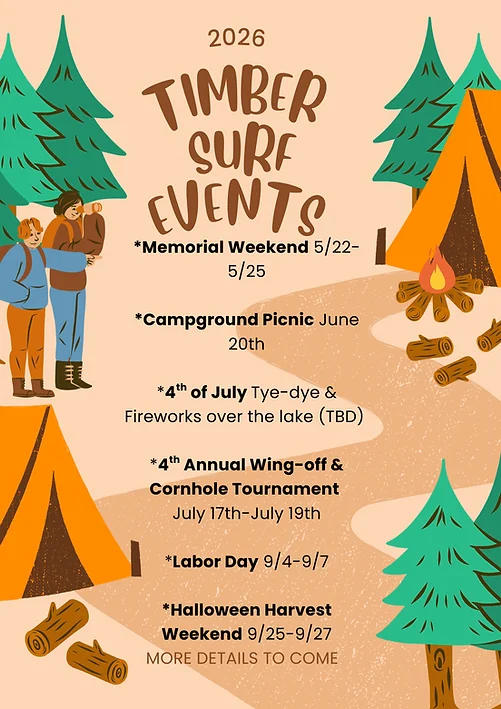 2026

TIMBER SURF EVENTS

*Memorial Weekend 5/22-5/25

*Campground Picnic June 20th

*4$^{th}$ of July Tye-dye & Fireworks over the lake (TBD)

*4$^{th}$ Annual Wing-off & Cornhole Tournament July 17th-July 19th

*Labor Day 9/4-9/7

*Halloween Harvest Weekend 9/25-9/27

MORE DETAILS TO COME